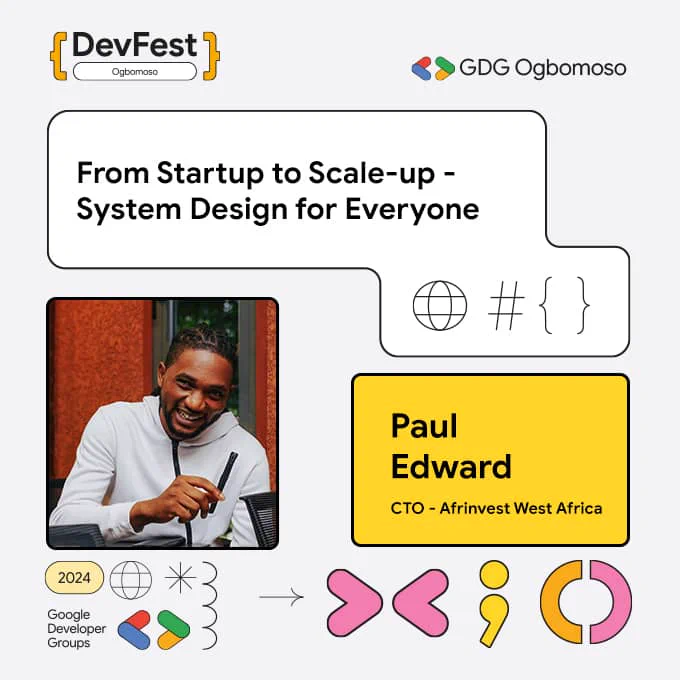 {DevFest}
Ogbomoso

GDG Ogbomoso

From Startup to Scale-up - System Design for Everyone

# { }

Paul Edward

CTO - Afrinvest West Africa

2024

Google Developer Groups